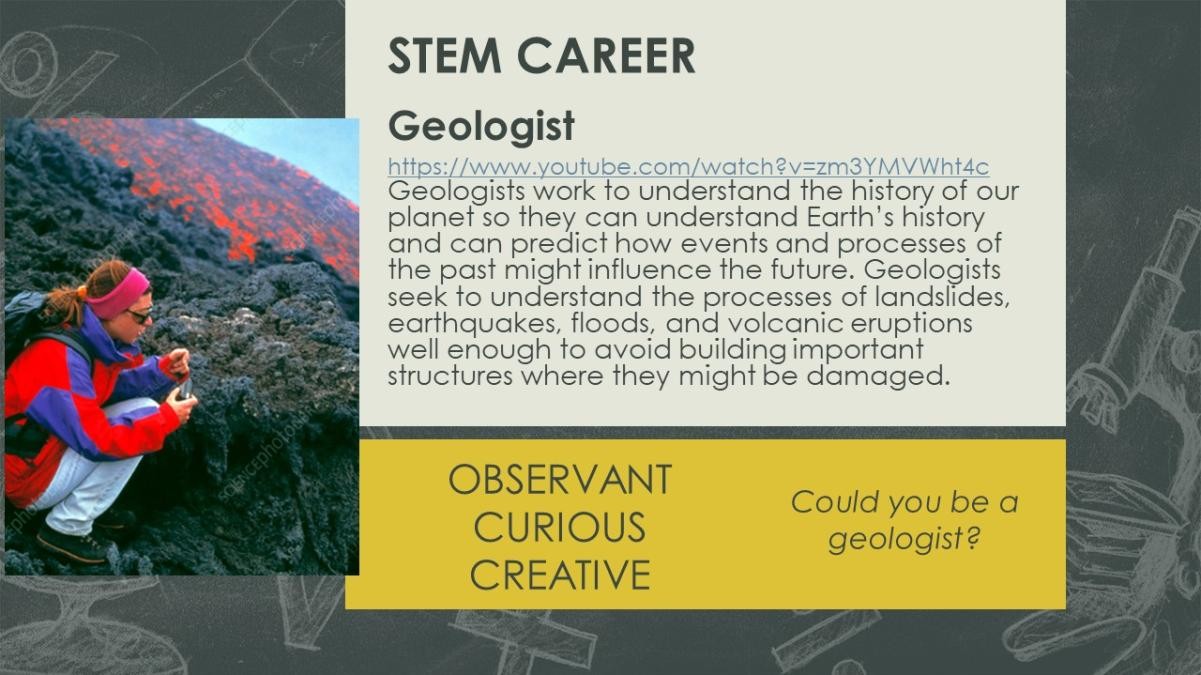 STEM CAREER

Geologist

https://www.youtube.com/watch?v=zm3YMVWht4c
Geologists work to understand the history of our planet so they can understand Earth's history and can predict how events and processes of the past might influence the future. Geologists seek to understand the processes of landslides, earthquakes, floods, and volcanic eruptions well enough to avoid building important structures where they might be damaged.

OBSERVANT
CURIOUS
CREATIVE

Could you be a geologist?